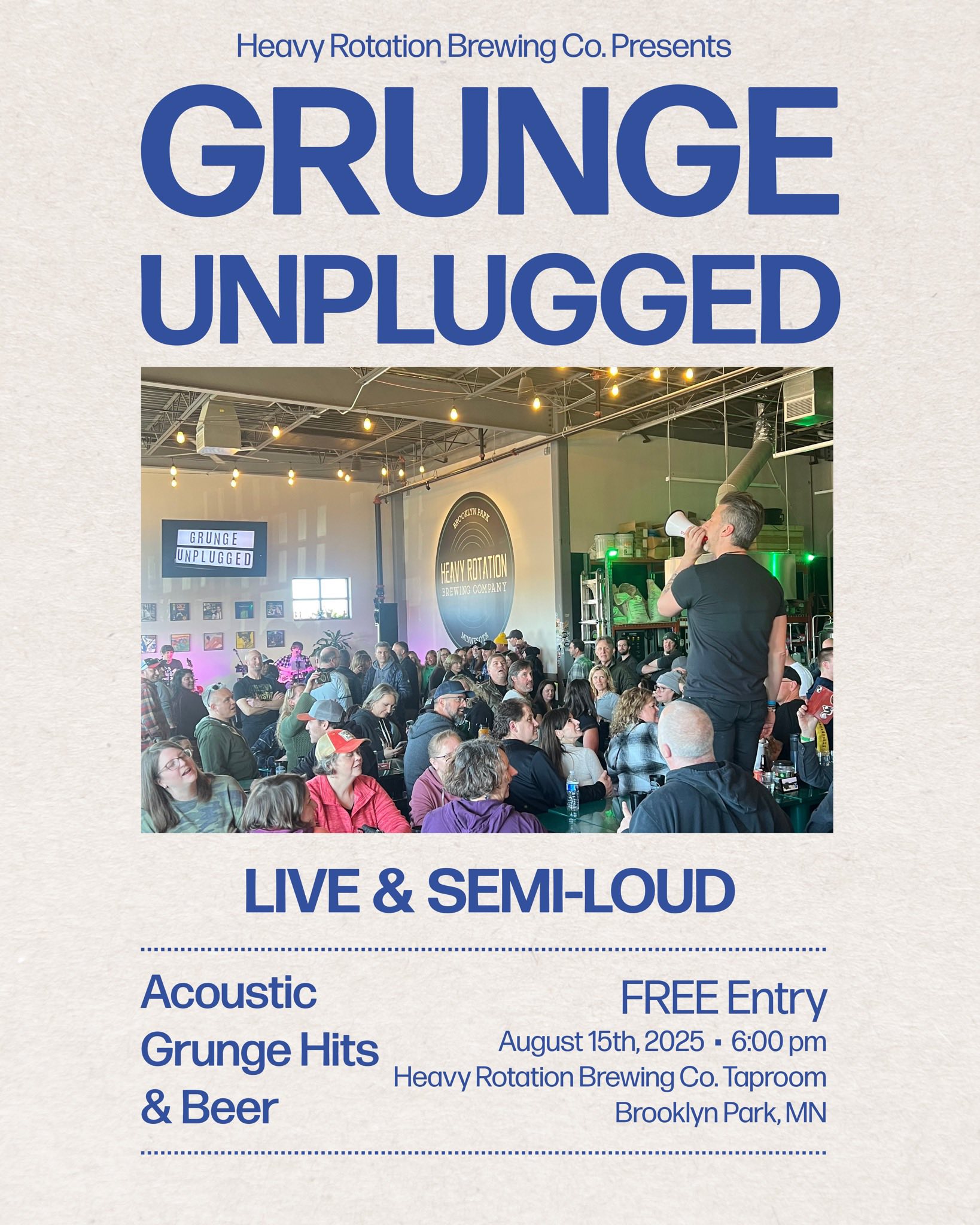 Heavy Rotation Brewing Co. Presents

GRUNGE UNPLUGGED

GRUNGE UNPLUGGED

BROOKLYN PARK
HEAVY ROTATION
BREWING COMPANY
MINNESOTA

LIVE & SEMI-LOUD

Acoustic Grunge Hits & Beer

FREE Entry
August 15th, 2025 ▪ 6:00 pm
Heavy Rotation Brewing Co. Taproom
Brooklyn Park, MN